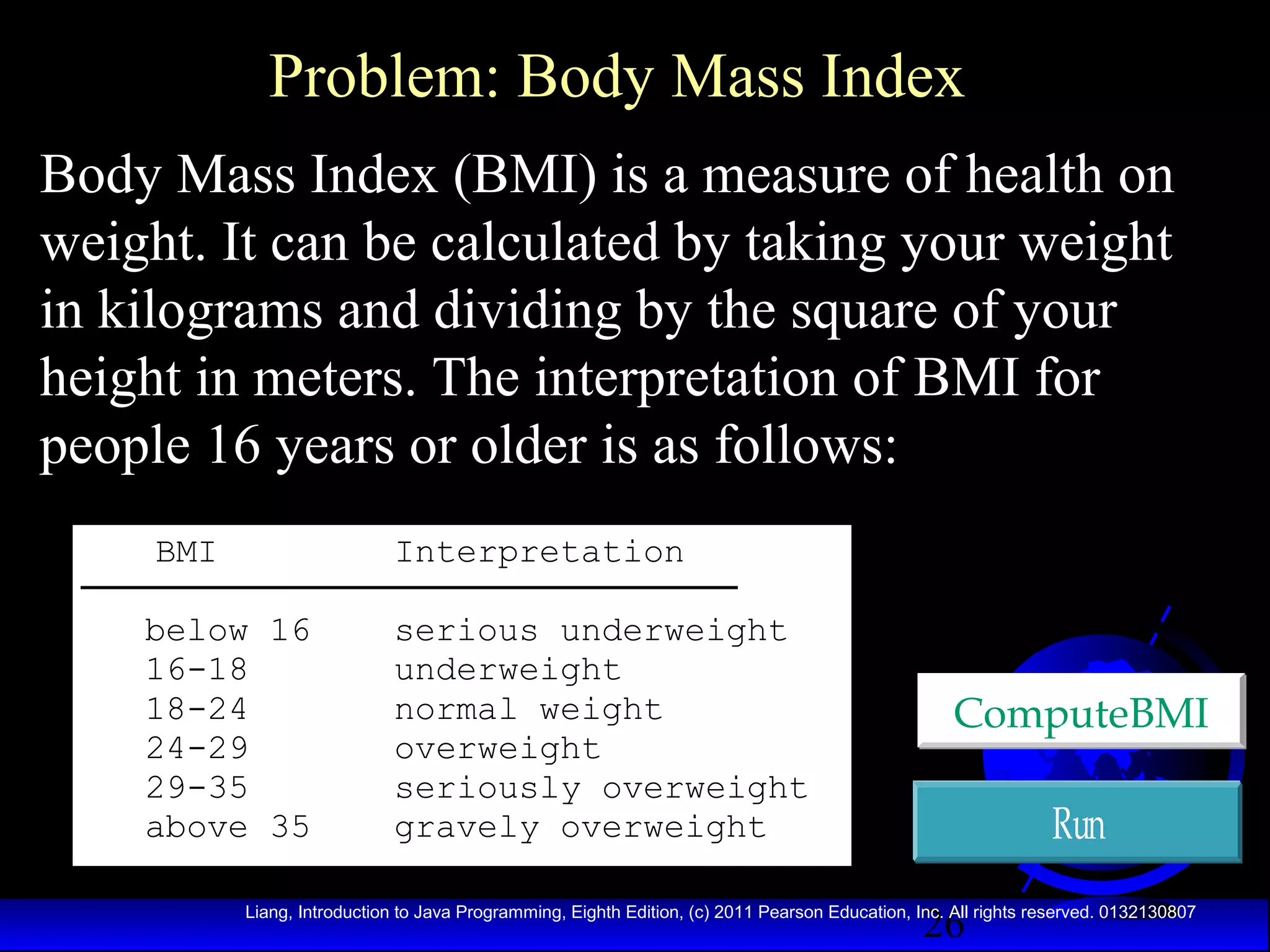 Problem: Body Mass Index

Body Mass Index (BMI) is a measure of health on weight. It can be calculated by taking your weight in kilograms and dividing by the square of your height in meters. The interpretation of BMI for people 16 years or older is as follows:

| BMI | Interpretation |
|---|---|
| below 16 | serious underweight |
| 16-18 | underweight |
| 18-24 | normal weight |
| 24-29 | overweight |
| 29-35 | seriously overweight |
| above 35 | gravely overweight |

ComputeBMI

Run

Liang, Introduction to Java Programming, Eighth Edition, (c) 2011 Pearson Education, Inc. All rights reserved. 0132130807

26